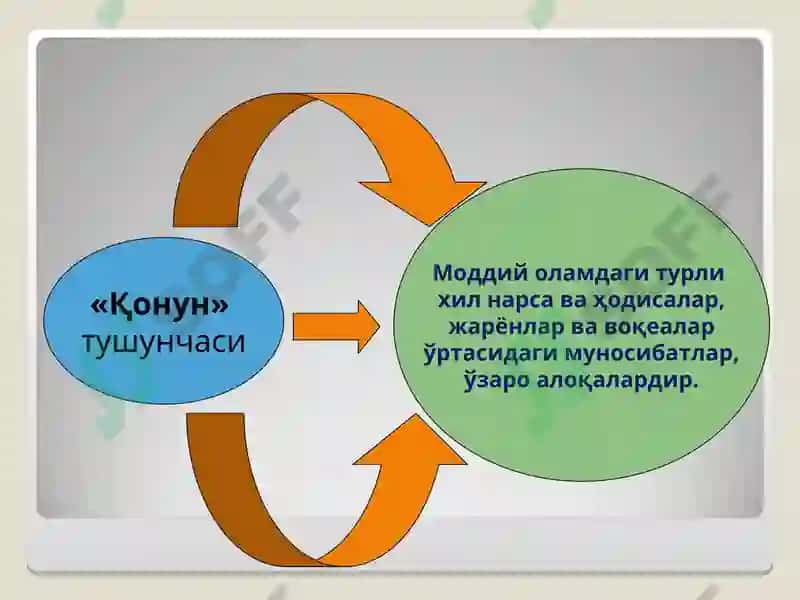 «Қонун» тушунчаси

Моддий оламдаги турли хил нарса ва ҳодисалар, жарёнлар ва воқеалар ўртасидаги муносибатлар, ўзаро алоқалардир.